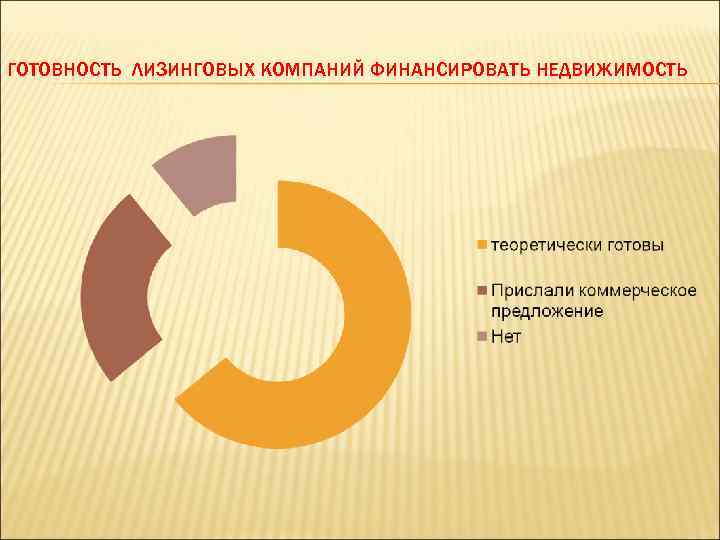 ГОТОВНОСТЬ ЛИЗИНГОВЫХ КОМПАНИЙ ФИНАНСИРОВАТЬ НЕДВИЖИМОСТЬ

теоретически готовы

Прислали коммерческое предложение

Нет